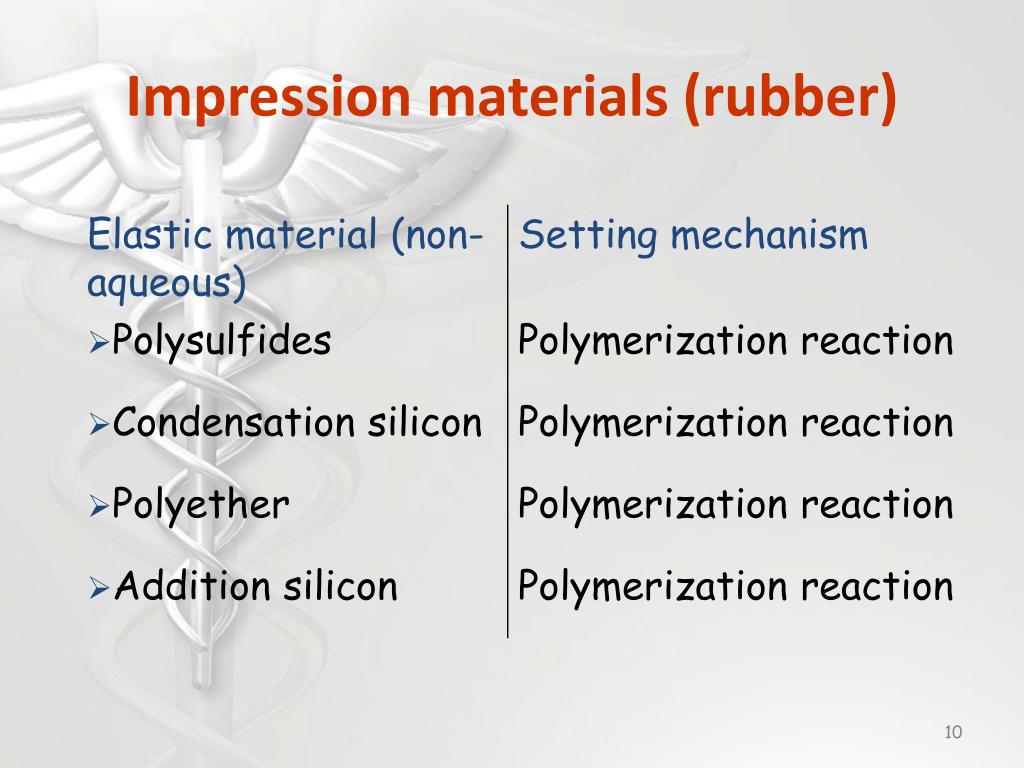 Impression materials (rubber)

| Elastic material (non-aqueous) | Setting mechanism |
|---|---|
| ➢Polysulfides | Polymerization reaction |
| ➢Condensation silicon | Polymerization reaction |
| ➢Polyether | Polymerization reaction |
| ➢Addition silicon | Polymerization reaction |

10